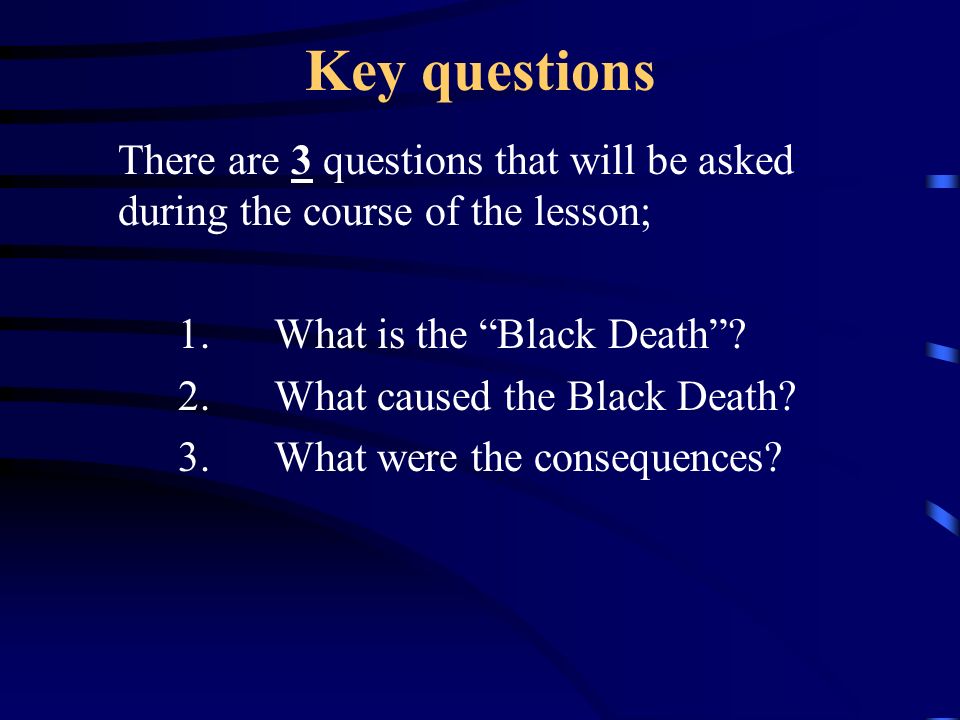 Key questions

There are 3 questions that will be asked during the course of the lesson;

1. What is the “Black Death”?
2. What caused the Black Death?
3. What were the consequences?